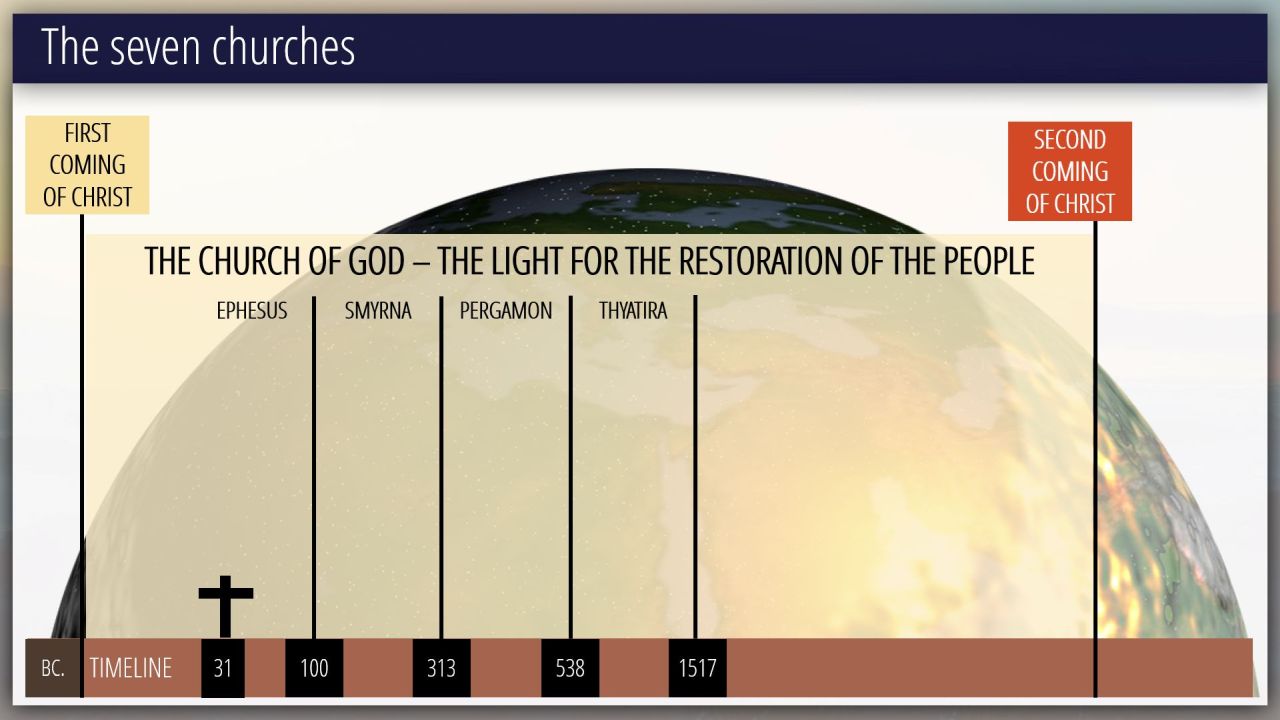 The seven churches

FIRST COMING OF CHRIST

SECOND COMING OF CHRIST

THE CHURCH OF GOD – THE LIGHT FOR THE RESTORATION OF THE PEOPLE

EPHESUS

SMYRNA

PERGAMON

THYATIRA

BC.

TIMELINE

31

100

313

538

1517